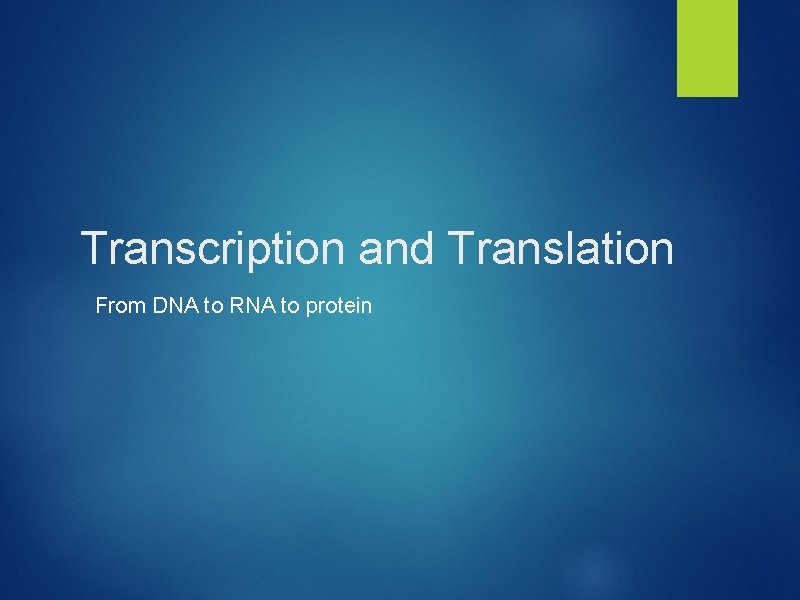 Transcription and Translation

From DNA to RNA to protein